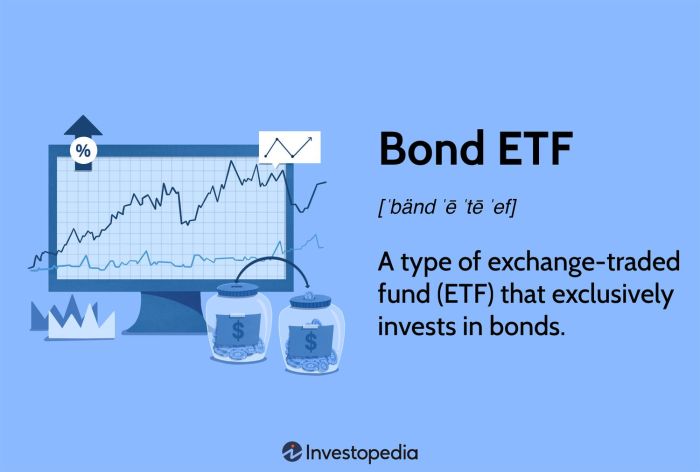 %

$

$

Bond ETF

[ˈbänd ˈē ˈtē ˈef]

A type of exchange-traded fund (ETF) that exclusively invests in bonds.

Investopedia